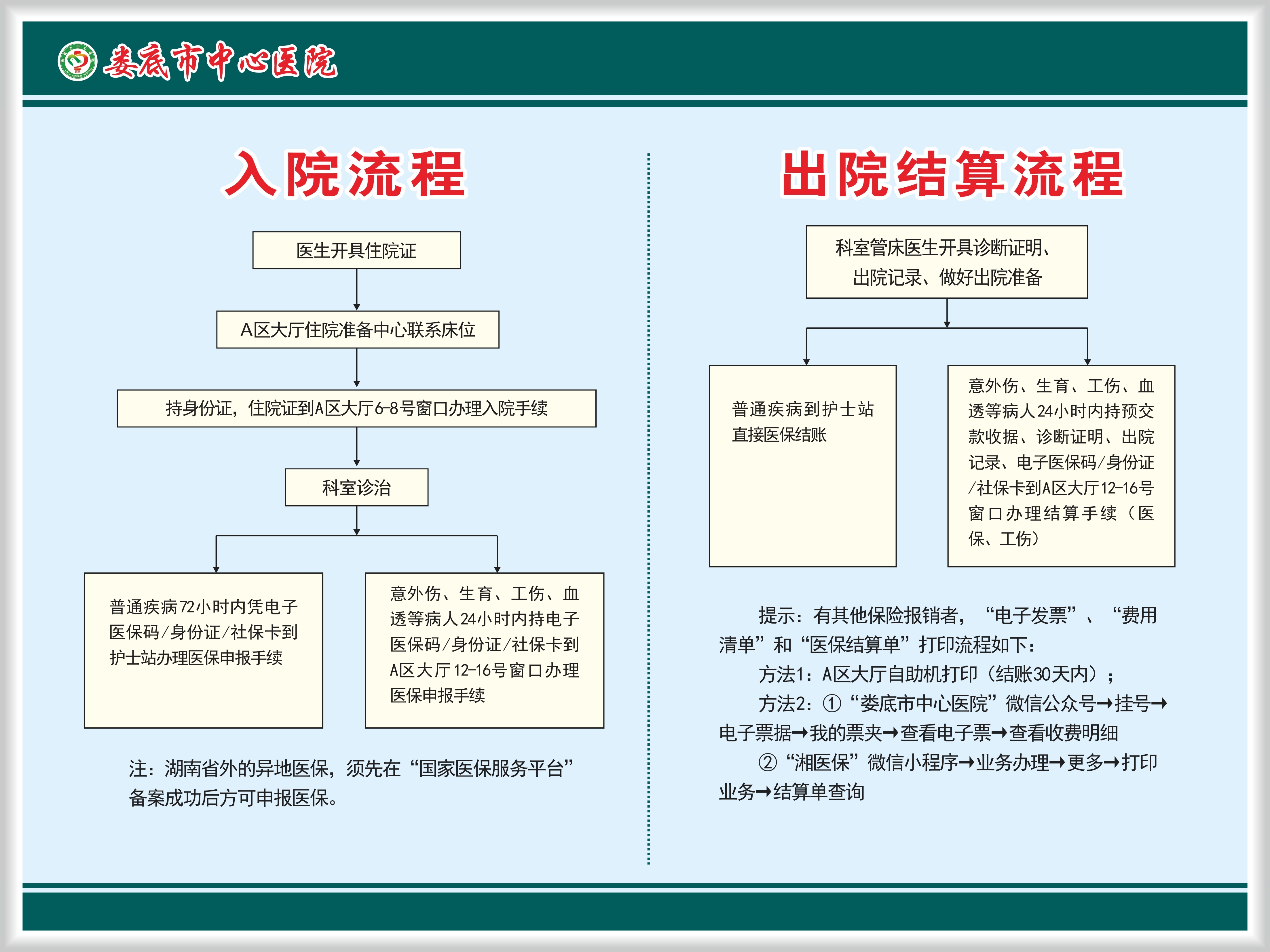 娄底市中心医院

入院流程

医生开具住院证

A区大厅住院准备中心联系床位

持身份证，住院证到A区大厅6-8号窗口办理入院手续

科室诊治

普通疾病72小时内凭电子医保码/身份证/社保卡到护士站办理医保申报手续

意外伤、生育、工伤、血透等病人24小时内持电子医保码/身份证/社保卡到A区大厅12-16号窗口办理医保申报手续

注：湖南省外的异地医保，须先在“国家医保服务平台”备案成功后方可申报医保。

出院结算流程

科室管床医生开具诊断证明、出院记录、做好出院准备

普通疾病到护士站直接医保结账

意外伤、生育、工伤、血透等病人24小时内持预交款收据、诊断证明、出院记录、电子医保码/身份证/社保卡到A区大厅12-16号窗口办理结算手续（医保、工伤）

提示：有其他保险报销者，“电子发票”、“费用清单”和“医保结算单”打印流程如下：

方法1：A区大厅自助机打印（结账30天内）；

方法2：①“娄底市中心医院”微信公众号→挂号→电子票据→我的票夹→查看电子票→查看收费明细

②“湘医保”微信小程序→业务办理→更多→打印业务→结算单查询